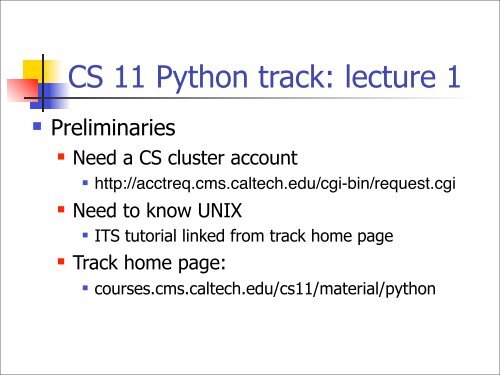 CS 11 Python track: lecture 1

Preliminaries

Need a CS cluster account

http://acctreq.cms.caltech.edu/cgi-bin/request.cgi

Need to know UNIX

ITS tutorial linked from track home page

Track home page:

courses.cms.caltech.edu/cs11/material/python